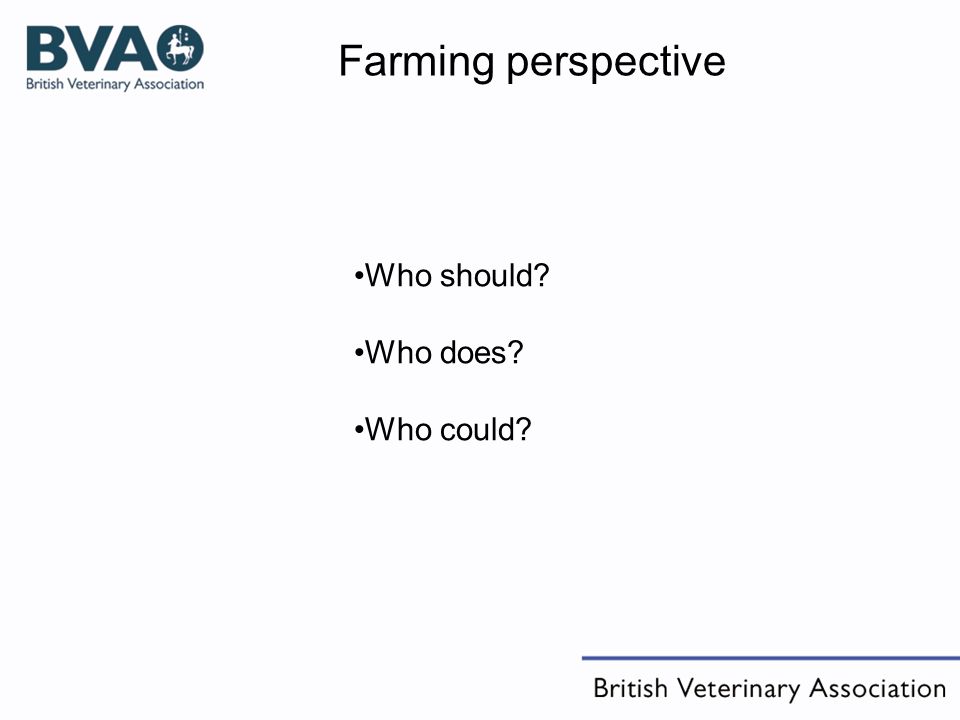 BVA
British Veterinary Association

Farming perspective

•Who should?

•Who does?

•Who could?

British Veterinary Association